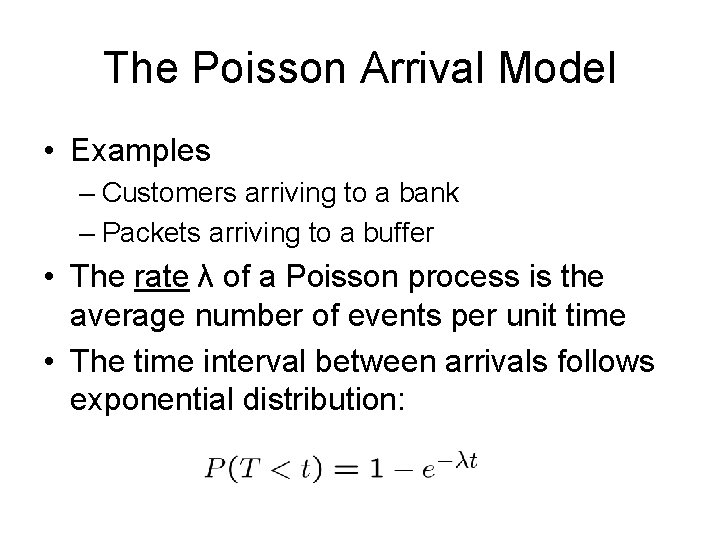 The Poisson Arrival Model

• Examples
– Customers arriving to a bank
– Packets arriving to a buffer

• The rate λ of a Poisson process is the average number of events per unit time

• The time interval between arrivals follows exponential distribution:

$P(T < t) = 1 - e^{-\lambda t}$